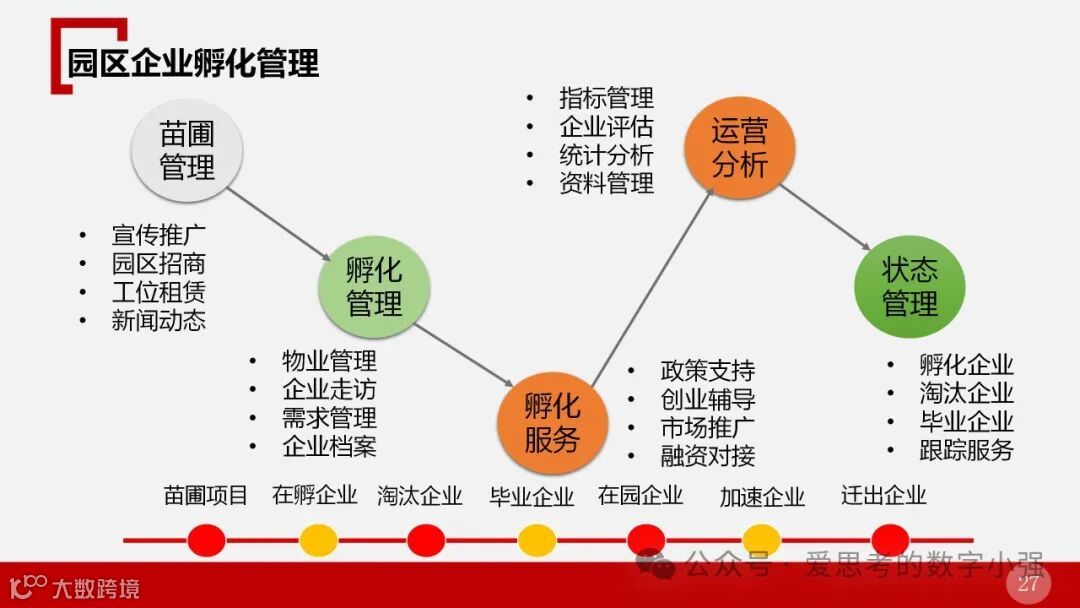 园区企业孵化管理

苗圃管理

• 宣传推广
• 园区招商
• 工位租赁
• 新闻动态

孵化管理

• 物业管理
• 企业走访
• 需求管理
• 企业档案

孵化服务

• 政策支持
• 创业辅导
• 市场推广
• 融资对接

• 指标管理
• 企业评估
• 统计分析
• 资料管理

运营分析

状态管理

• 孵化企业
• 淘汰企业
• 毕业企业
• 跟踪服务

苗圃项目 在孵企业 淘汰企业 毕业企业 在园企业 加速企业 迁出企业

公众号 · 爱思考的数字小强

大数跨境

27